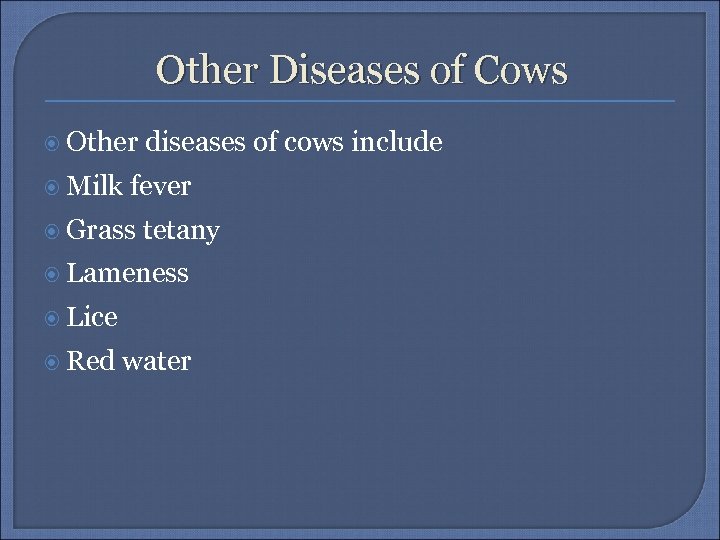 Other Diseases of Cows

Other diseases of cows include
Milk fever
Grass tetany
Lameness
Lice
Red water